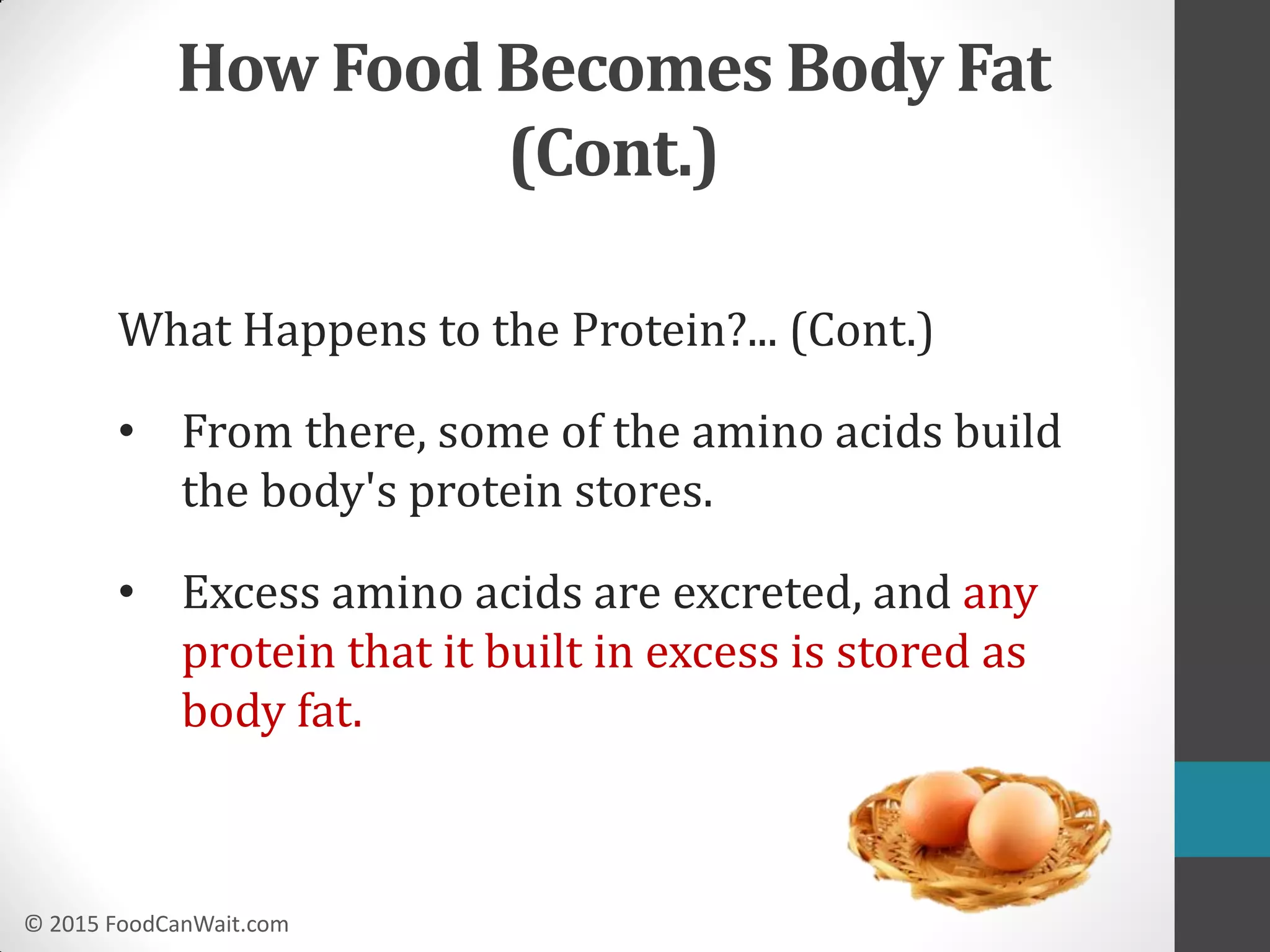 How Food Becomes Body Fat (Cont.)

What Happens to the Protein?... (Cont.)

• From there, some of the amino acids build the body's protein stores.

• Excess amino acids are excreted, and any protein that it built in excess is stored as body fat.

© 2015 FoodCanWait.com